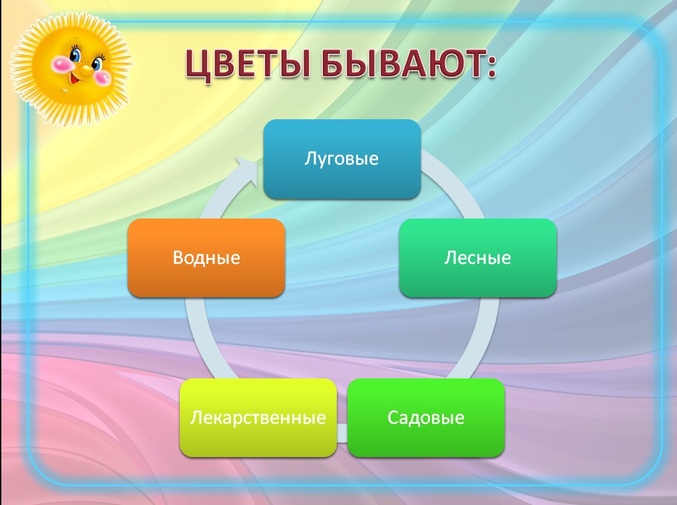 ЦВЕТЫ БЫВАЮТ:

Луговые

Лесные

Садовые

Лекарственные

Водные